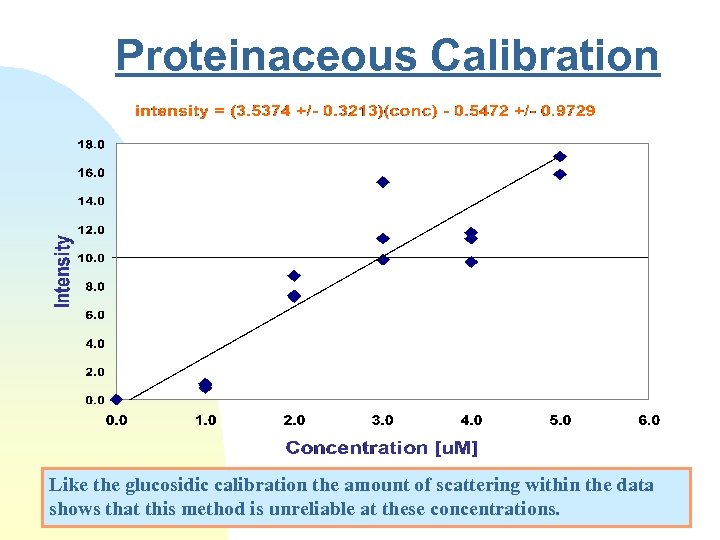 Proteinaceous Calibration

intensity = (3.5374 +/- 0.3213)(conc) - 0.5472 +/- 0.9729

18.0
16.0
14.0
12.0
10.0
8.0
6.0
4.0
2.0
0.0

Intensity

0.0 1.0 2.0 3.0 4.0 5.0 6.0

Concentration [uM]

Like the glucosidic calibration the amount of scattering within the data shows that this method is unreliable at these concentrations.